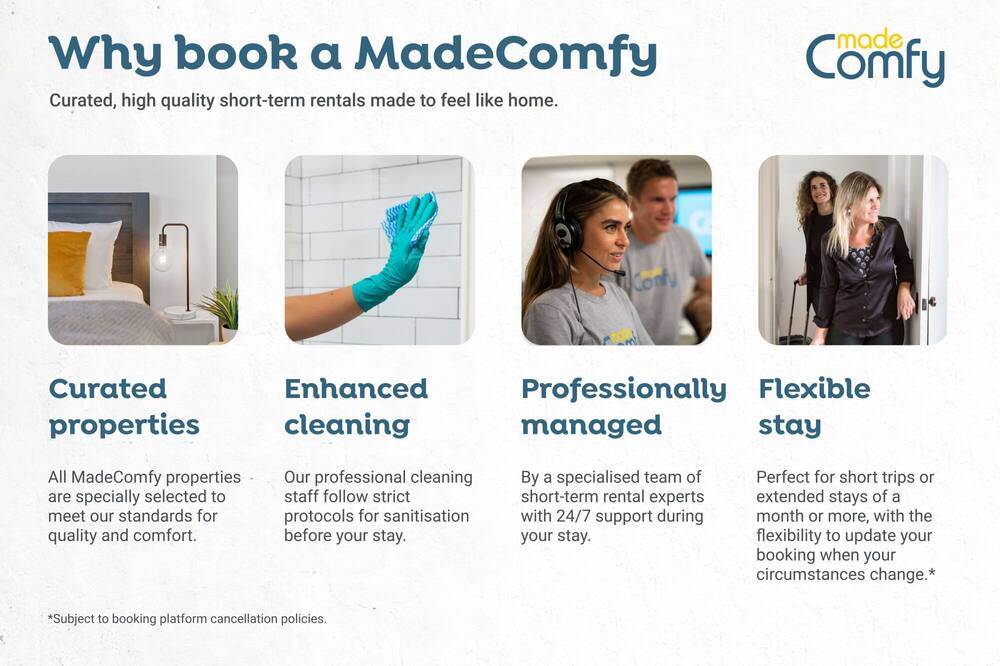 Why book a MadeComfy

made Comfy

Curated, high quality short-term rentals made to feel like home.

Comfy

Curated properties

All MadeComfy properties are specially selected to meet our standards for quality and comfort.

Enhanced cleaning

Our professional cleaning staff follow strict protocols for sanitisation before your stay.

Professionally managed

By a specialised team of short-term rental experts with 24/7 support during your stay.

Flexible stay

Perfect for short trips or extended stays of a month or more, with the flexibility to update your booking when your circumstances change.*

*Subject to booking platform cancellation policies.